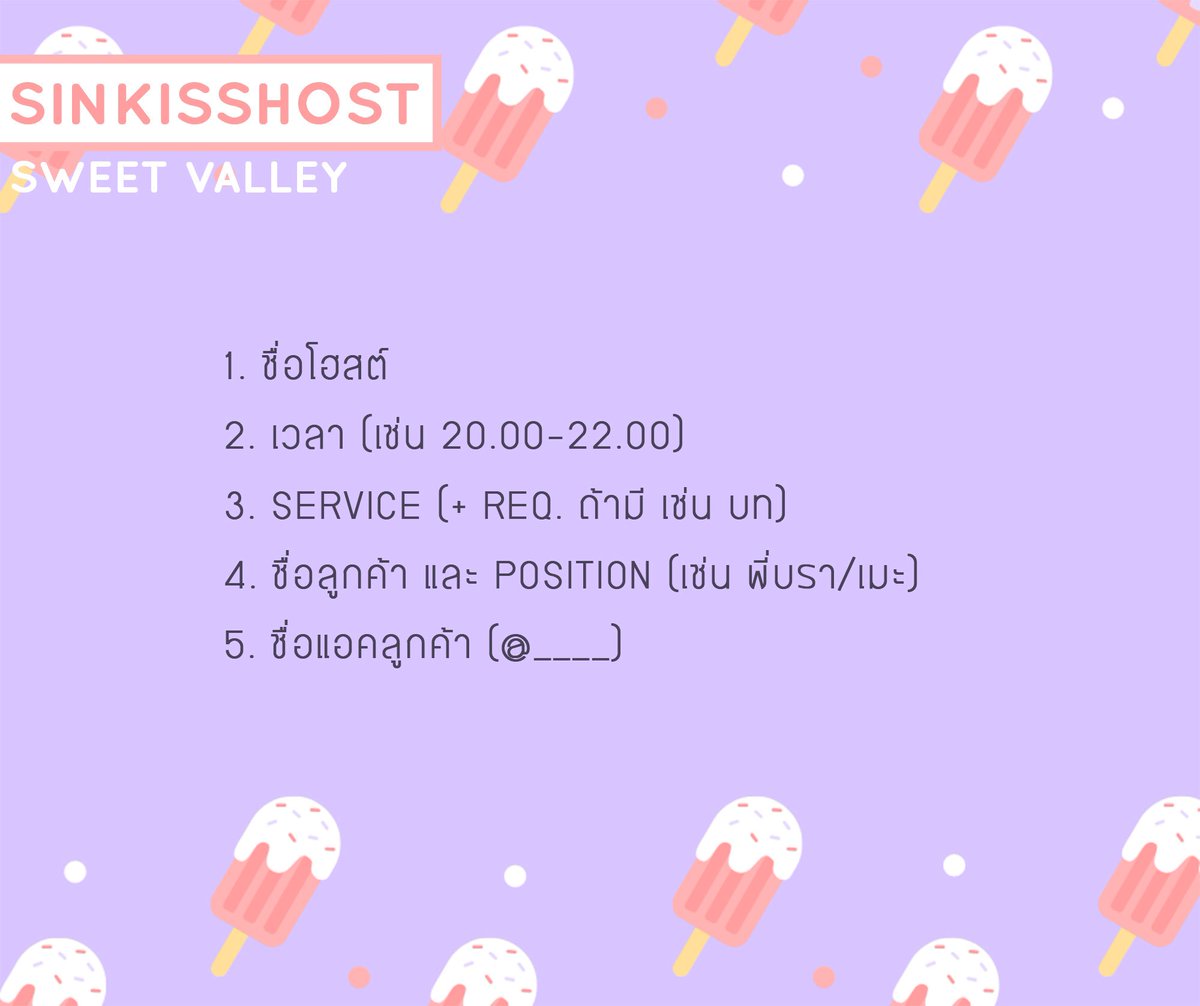 SINKISSHOST
SWEET VALLEY

1. ชื่อโฮสต์
2. เวลา (เช่น 20.00-22.00)
3. SERVICE (+ REQ. ถ้ามี เช่น บท)
4. ชื่อลูกค้า และ POSITION (เช่น พี่บรา/เมะ)
5. ชื่อแอคลูกค้า (@____)